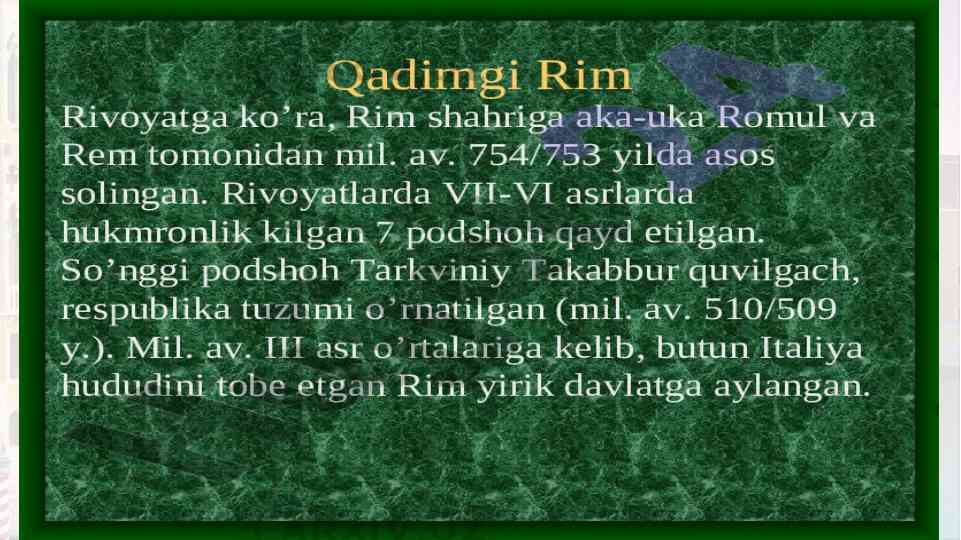 Qadimgi Rim

Rivoyatga ko’ra, Rim shahriga aka-uka Romul va Rem tomonidan mil. av. 754/753 yilda asos solingan. Rivoyatlarda VII-VI asrlarda hukmronlik kilgan 7 podshoh qayd etilgan. So’nggi podshoh Tarkviniy Takabbur quvilgach, respublika tuzumi o’rnatilgan (mil. av. 510/509 y.). Mil. av. III asr o’rtalariga kelib, butun Italiya hududini tobe etgan Rim yirik davlatga aylangan.